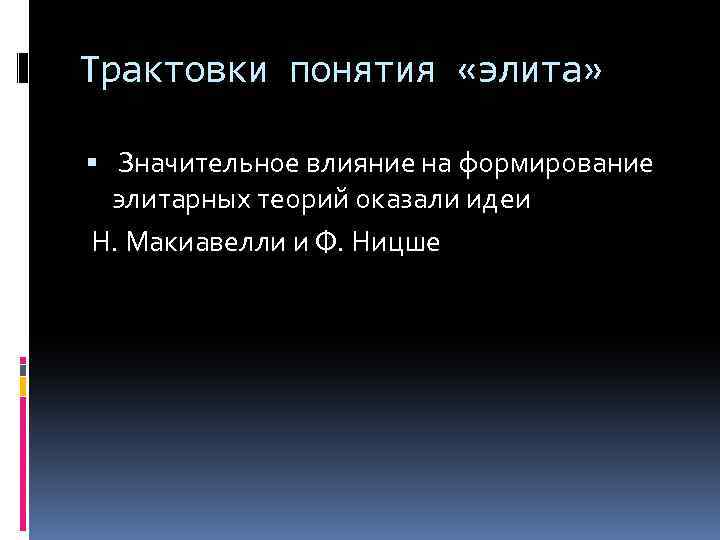 Трактовки понятия «элита»

▪ Значительное влияние на формирование элитарных теорий оказали идеи

Н. Макиавелли и Ф. Ницше